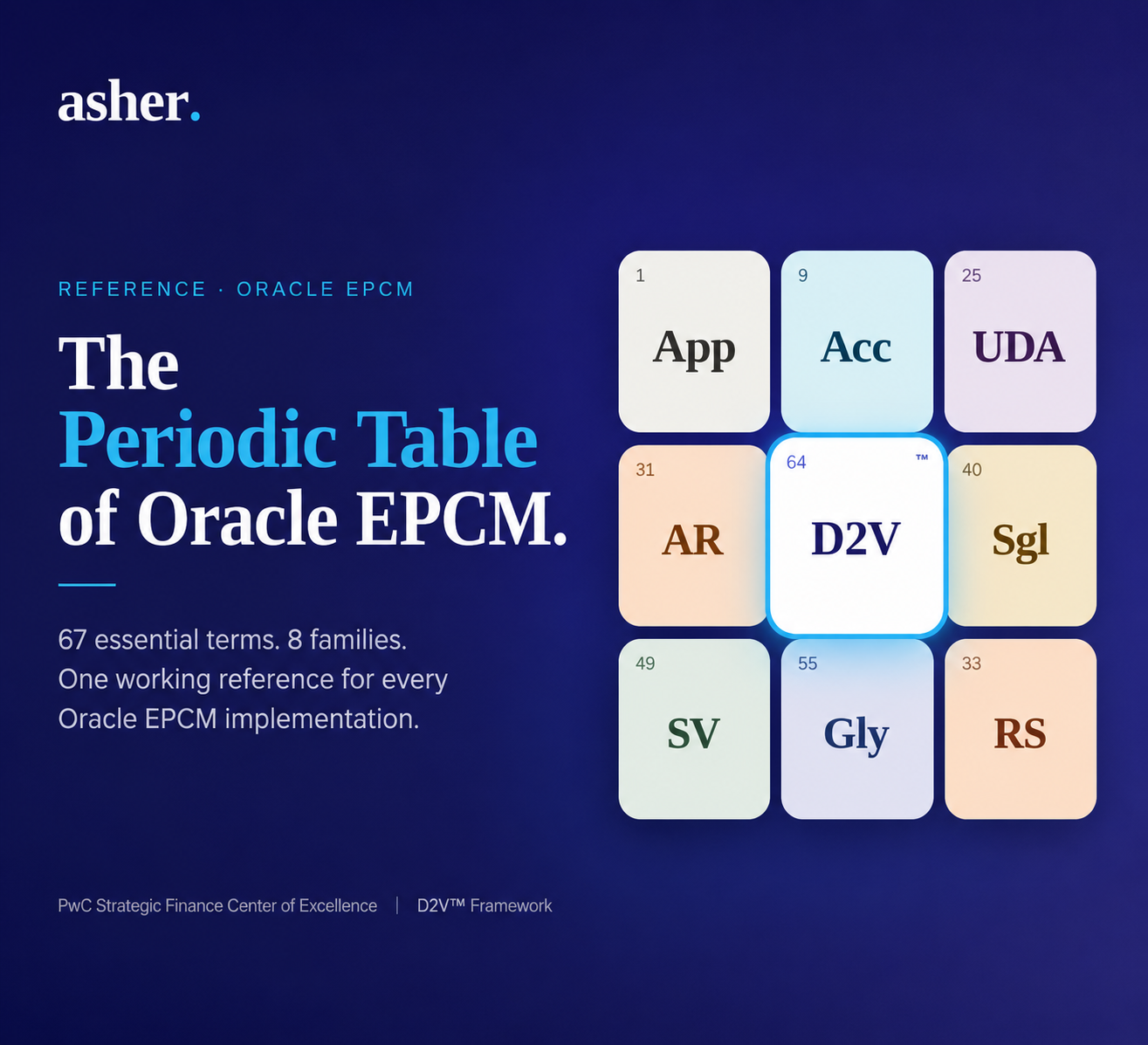 asher.

REFERENCE · ORACLE EPCM

The Periodic Table of Oracle EPCM.

67 essential terms. 8 families. One working reference for every Oracle EPCM implementation.

1
App

9
Acc

25
UDA

31
AR

64
™
D2V

40
Sgl

49
SV

55
Gly

33
RS

PwC Strategic Finance Center of Excellence | D2V™ Framework